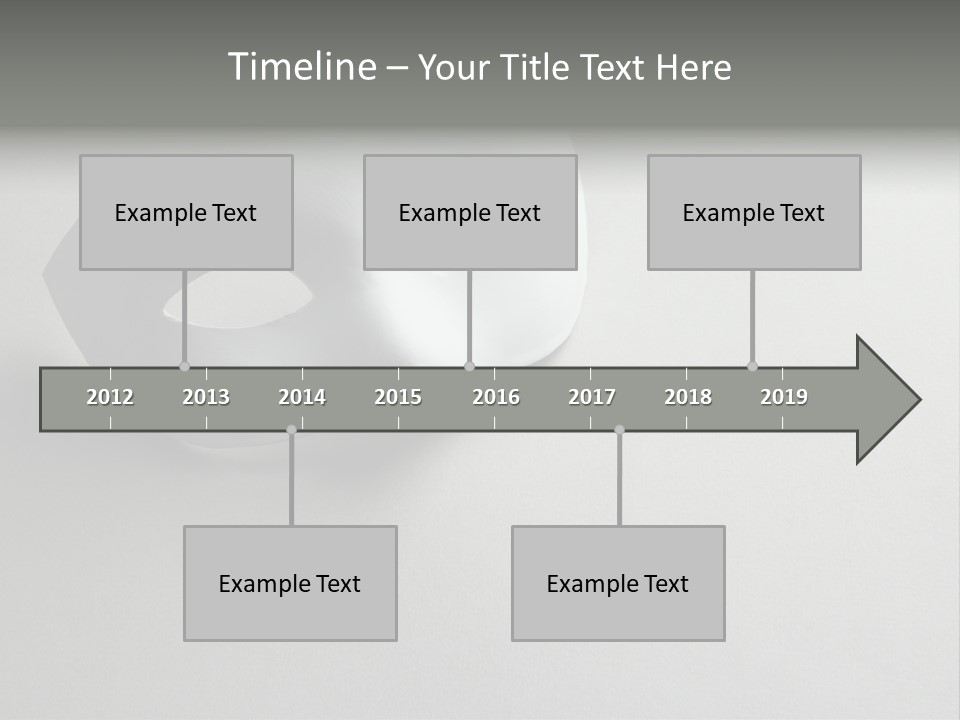 Timeline – Your Title Text Here

Example Text

Example Text

Example Text

2012 2013 2014 2015 2016 2017 2018 2019

Example Text

Example Text